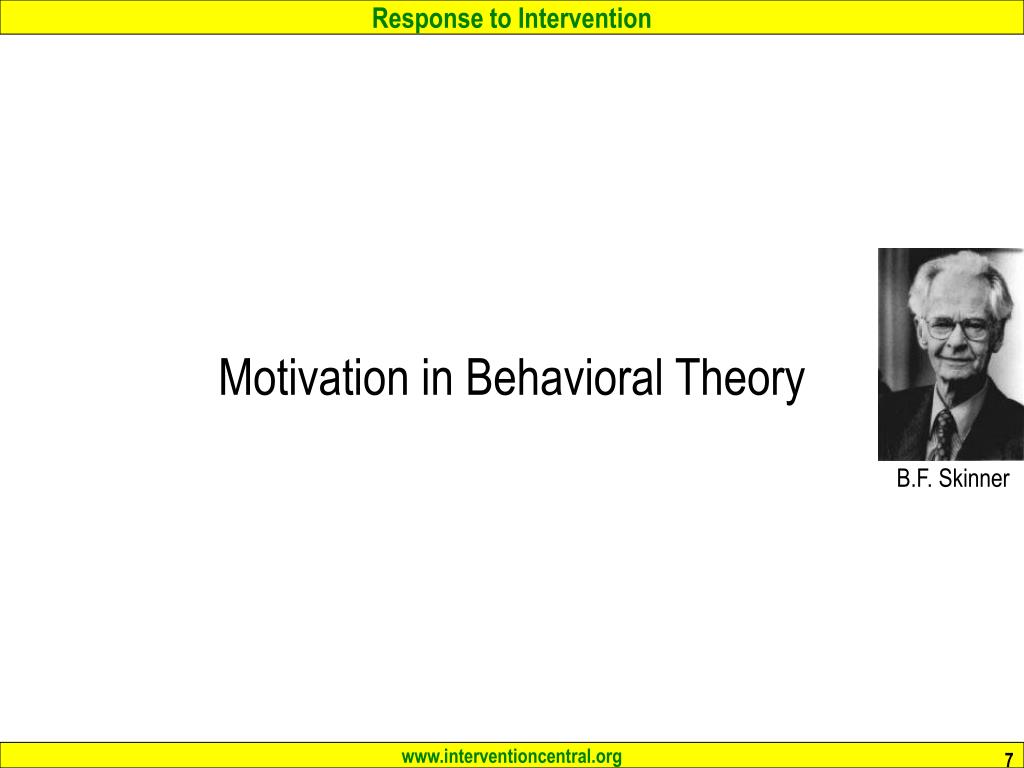 Response to Intervention

Motivation in Behavioral Theory

B.F. Skinner

www.interventioncentral.org

7